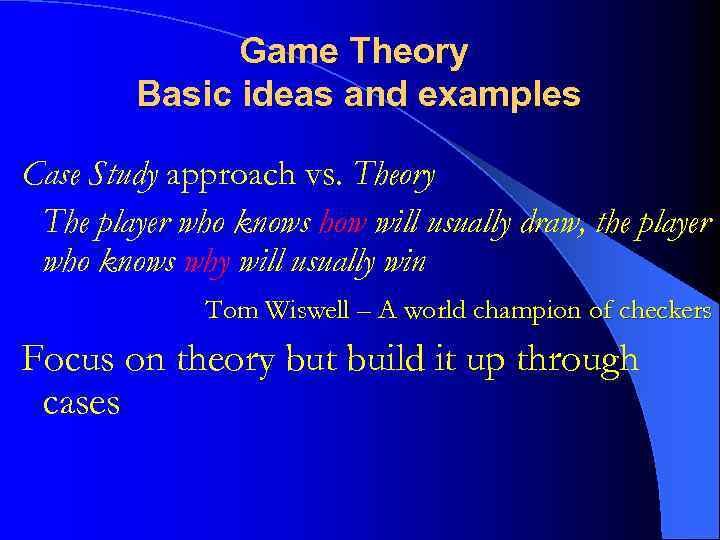 Game Theory
Basic ideas and examples

Case Study approach vs. Theory

The player who knows how will usually draw, the player who knows why will usually win

Tom Wiswell – A world champion of checkers

Focus on theory but build it up through cases